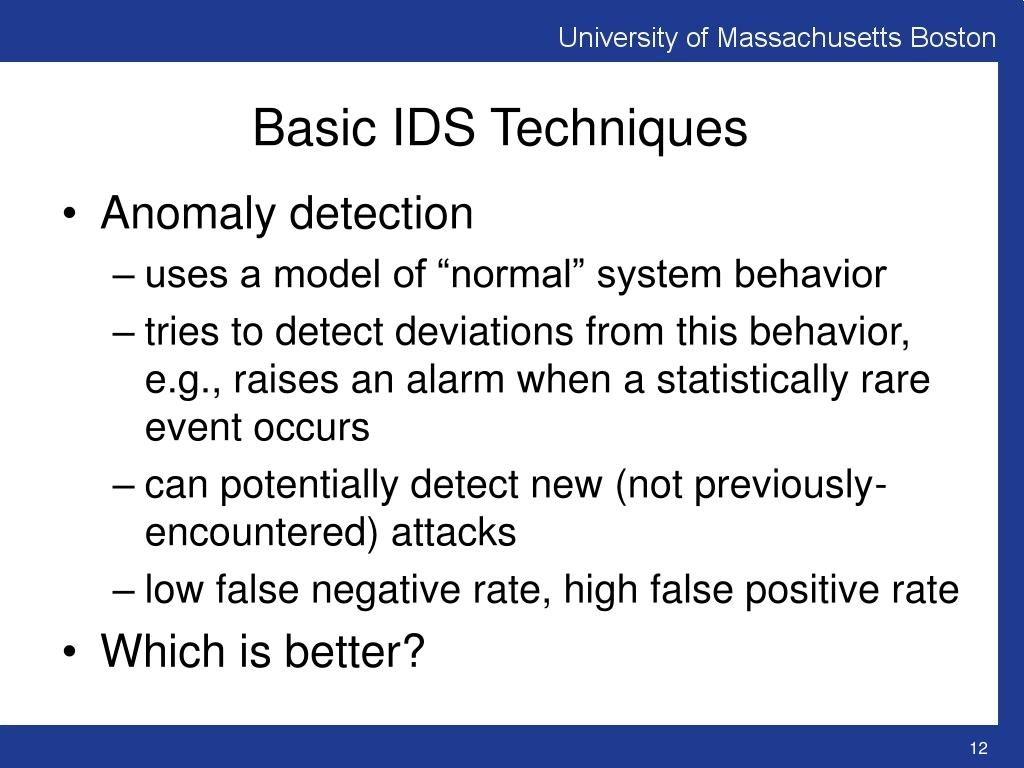 University of Massachusetts Boston

Basic IDS Techniques

• Anomaly detection
– uses a model of “normal” system behavior
– tries to detect deviations from this behavior, e.g., raises an alarm when a statistically rare event occurs
– can potentially detect new (not previously-encountered) attacks
– low false negative rate, high false positive rate
• Which is better?

12